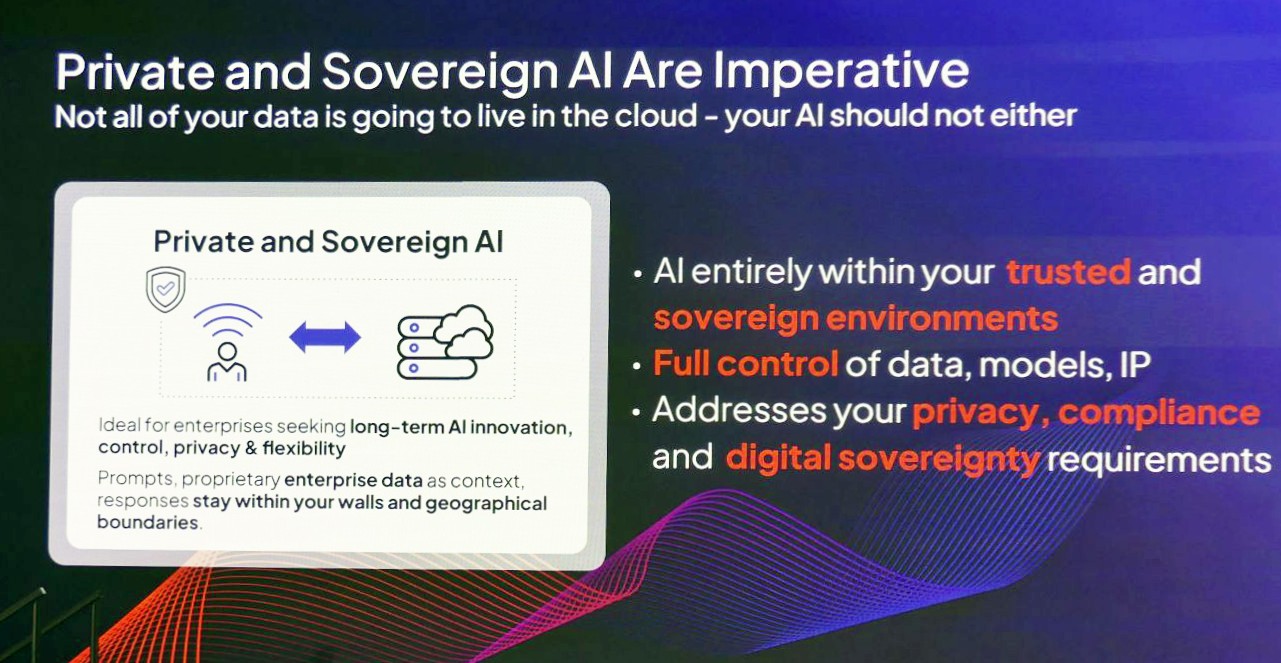 Private and Sovereign AI Are Imperative
Not all of your data is going to live in the cloud - your AI should not either

Private and Sovereign AI

Ideal for enterprises seeking long-term AI innovation, control, privacy & flexibility

Prompts, proprietary enterprise data as context, responses stay within your walls and geographical boundaries.

• AI entirely within your trusted and sovereign environments
• Full control of data, models, IP
• Addresses your privacy, compliance and digital sovereignty requirements